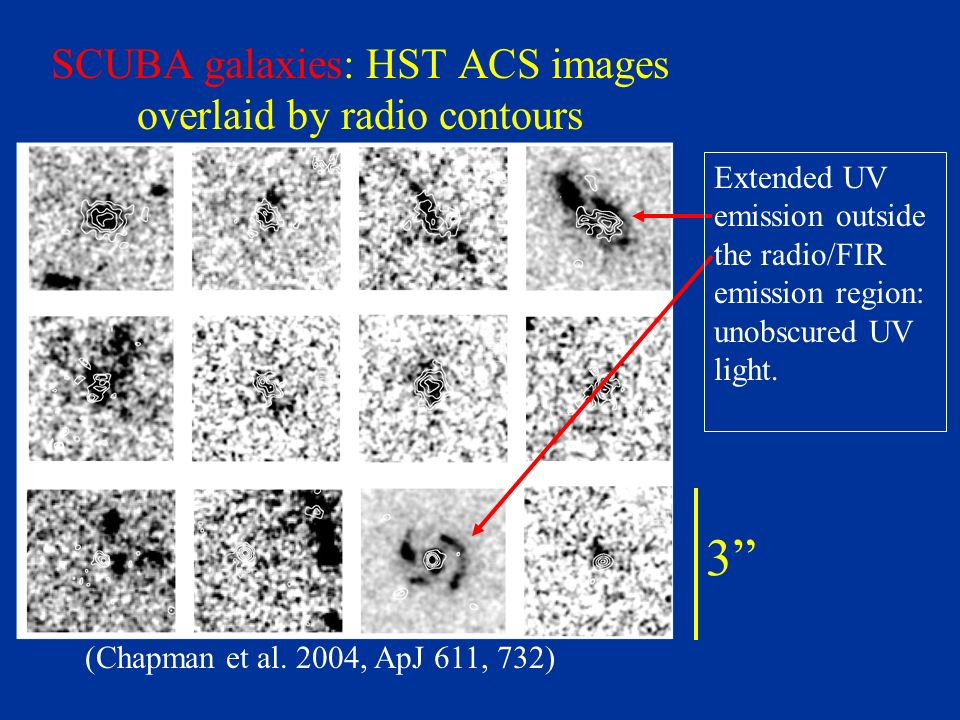 SCUBA galaxies: HST ACS images overlaid by radio contours

Extended UV emission outside the radio/FIR emission region: unobscured UV light.

3”

(Chapman et al. 2004, ApJ 611, 732)